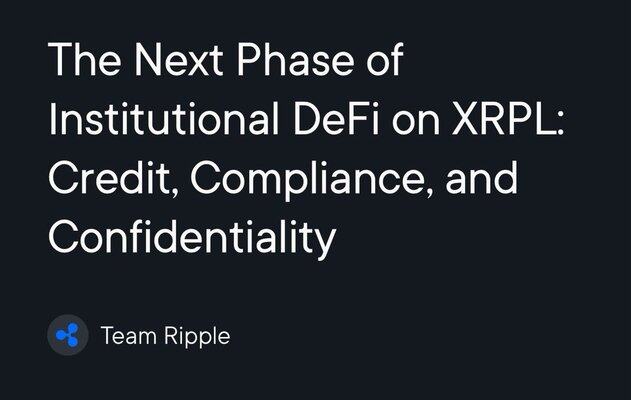 The Next Phase of Institutional DeFi on XRPL: Credit, Compliance, and Confidentiality

Team Ripple